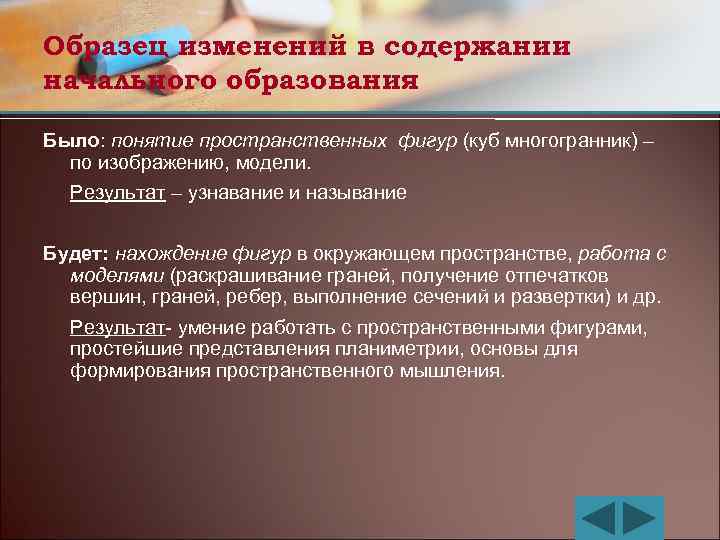 Образец изменений в содержании начального образования

Было: понятие пространственных фигур (куб многогранник) – по изображению, модели.

Результат – узнавание и называние

Будет: нахождение фигур в окружающем пространстве, работа с моделями (раскрашивание граней, получение отпечатков вершин, граней, ребер, выполнение сечений и развертки) и др.

Результат- умение работать с пространственными фигурами, простейшие представления планиметрии, основы для формирования пространственного мышления.